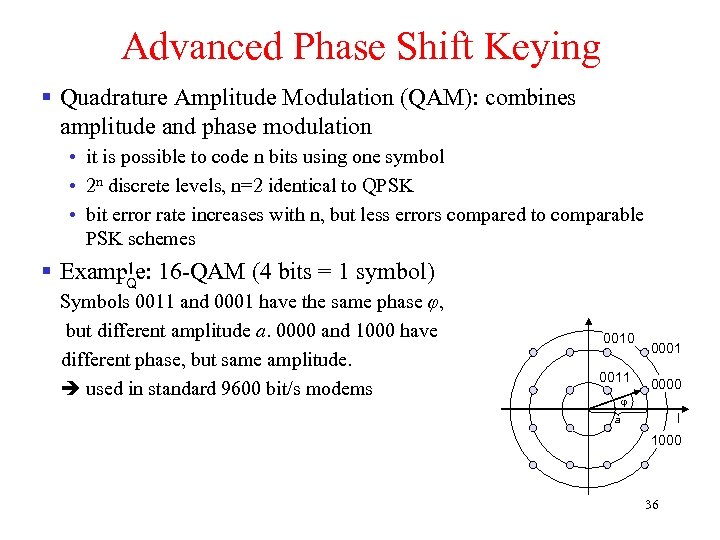 Advanced Phase Shift Keying

▪ Quadrature Amplitude Modulation (QAM): combines amplitude and phase modulation

• it is possible to code n bits using one symbol
• $2^n$ discrete levels, n=2 identical to QPSK
• bit error rate increases with n, but less errors compared to comparable PSK schemes

▪ Example: 16-QAM (4 bits = 1 symbol)
Q
Symbols 0011 and 0001 have the same phase $\varphi$, but different amplitude $a$. 0000 and 1000 have different phase, but same amplitude.
➔ used in standard 9600 bit/s modems

0010
0001
0011
0000
φ
a
I
1000

36